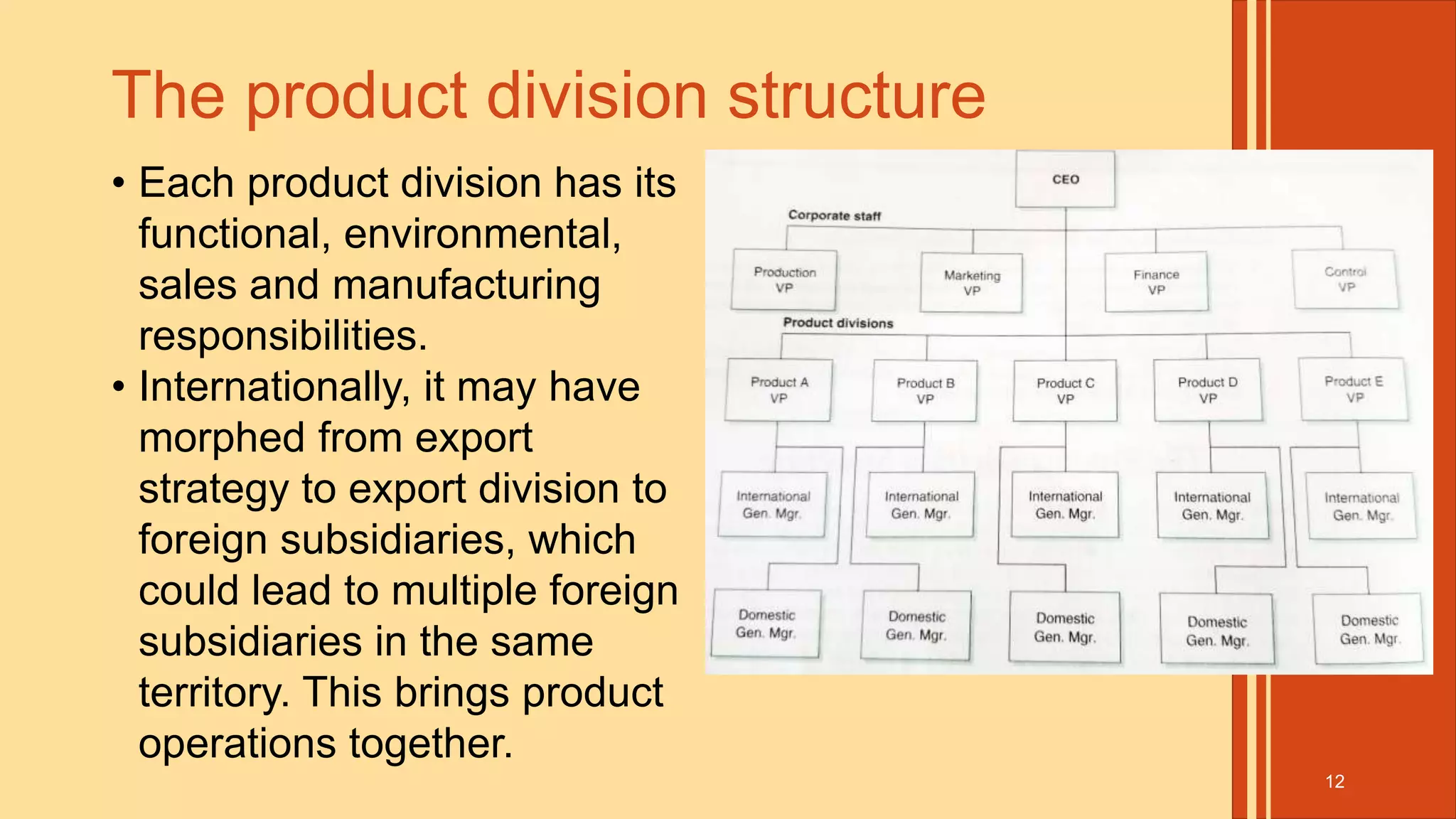 The product division structure

• Each product division has its functional, environmental, sales and manufacturing responsibilities.
• Internationally, it may have morphed from export strategy to export division to foreign subsidiaries, which could lead to multiple foreign subsidiaries in the same territory. This brings product operations together.

CEO

Corporate staff

Production VP

Marketing VP

Finance VP

Control VP

Product divisions

Product A VP

Product B VP

Product C VP

Product D VP

Product E VP

International Gen. Mgr.

International Gen. Mgr.

International Gen. Mgr.

International Gen. Mgr.

International Gen. Mgr.

Domestic Gen. Mgr.

Domestic Gen. Mgr.

Domestic Gen. Mgr.

Domestic Gen. Mgr.

Domestic Gen. Mgr.

12